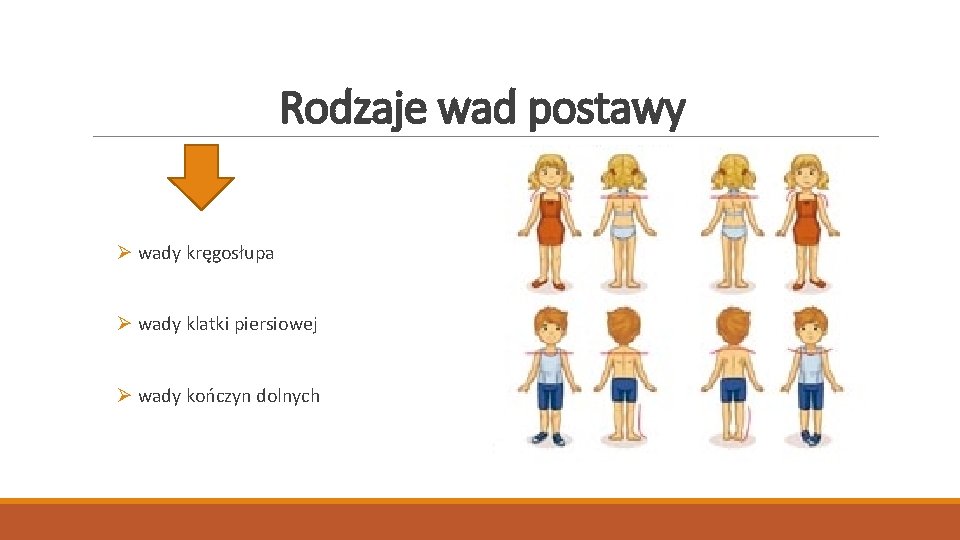 Rodzaje wad postawy

➢ wady kręgosłupa

➢ wady klatki piersiowej

➢ wady kończyn dolnych